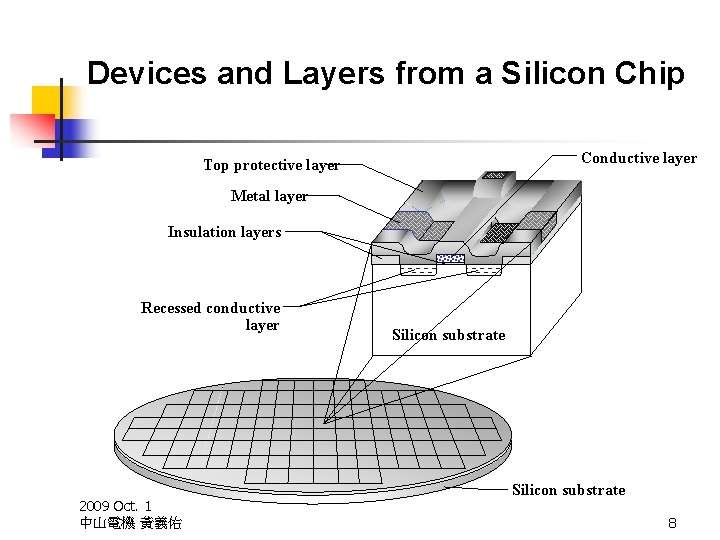 Devices and Layers from a Silicon Chip

Top protective layer
Metal layer
Insulation layers
Recessed conductive layer
Conductive layer
Silicon substrate
Silicon substrate

2009 Oct. 1
中山電機 黃義佑

8